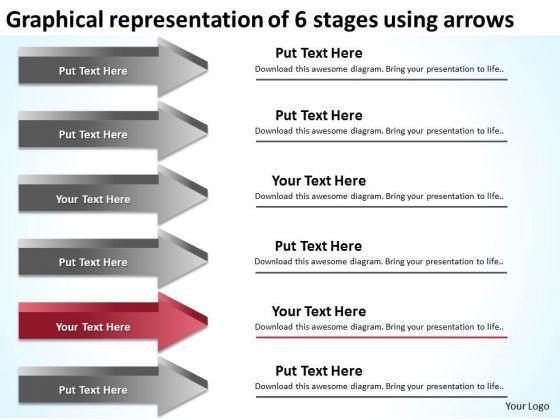 Graphical representation of 6 stages using arrows

Put Text Here

Put Text Here
Download this awesome diagram. Bring your presentation to life..

Put Text Here

Put Text Here
Download this awesome diagram. Bring your presentation to life..

Your Text Here

Your Text Here
Download this awesome diagram. Bring your presentation to life..

Put Text Here

Put Text Here
Download this awesome diagram. Bring your presentation to life..

Your Text Here

Your Text Here
Download this awesome diagram. Bring your presentation to life..

Put Text Here

Put Text Here
Download this awesome diagram. Bring your presentation to life..

Your Logo